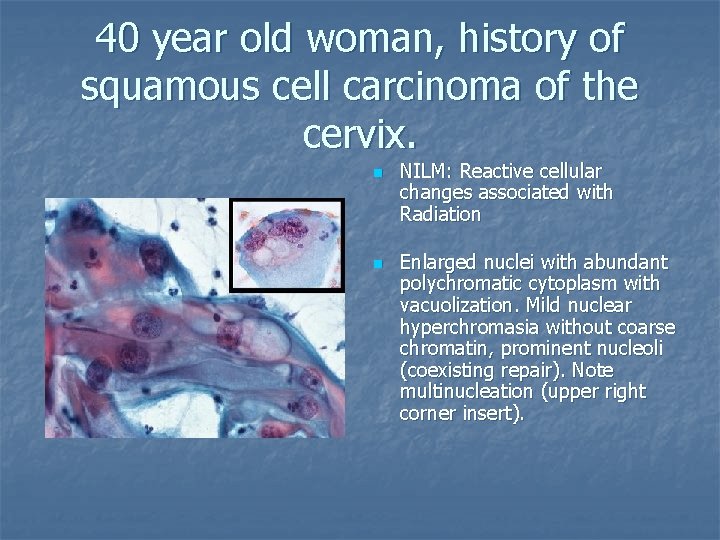 40 year old woman, history of squamous cell carcinoma of the cervix.

NILM: Reactive cellular changes associated with Radiation

Enlarged nuclei with abundant polychromatic cytoplasm with vacuolization. Mild nuclear hyperchromasia without coarse chromatin, prominent nucleoli (coexisting repair). Note multinucleation (upper right corner insert).